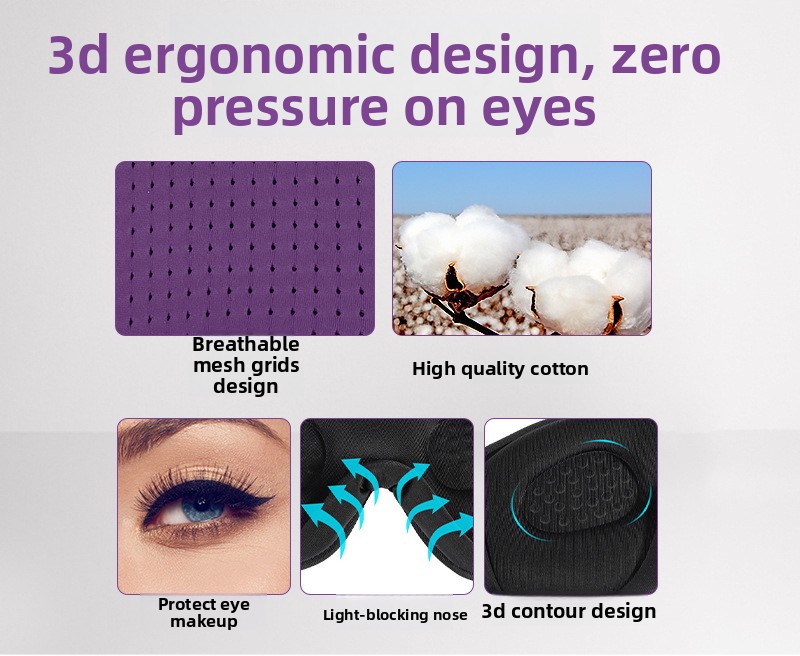 3d ergonomic design, zero pressure on eyes

Breathable mesh grids design

High quality cotton

Protect eye makeup

Light-blocking nose

3d contour design